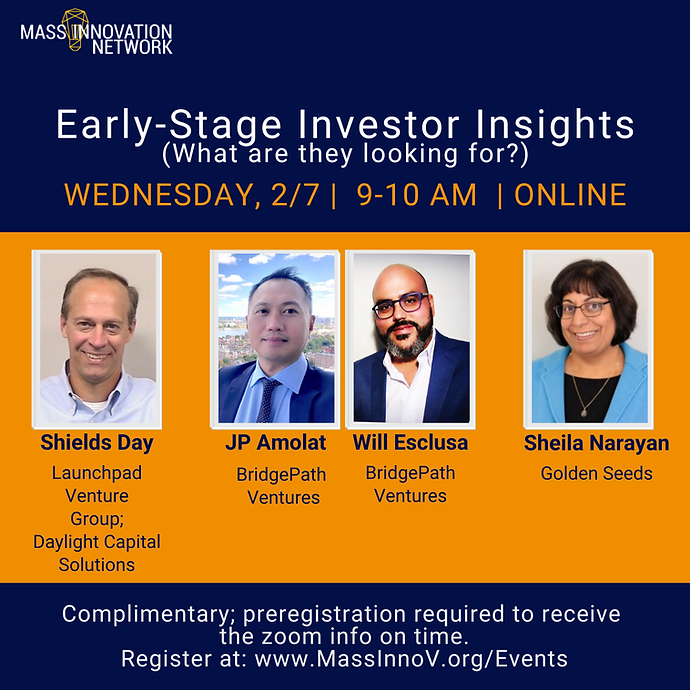 MASS INNOVATION NETWORK

Early-Stage Investor Insights
(What are they looking for?)

WEDNESDAY, 2/7 | 9-10 AM | ONLINE

Shields Day
Launchpad Venture Group; Daylight Capital Solutions

JP Amolat
BridgePath Ventures

Will Esclusa
BridgePath Ventures

Sheila Narayan
Golden Seeds

Complimentary; preregistration required to receive the zoom info on time.
Register at: www.MassInnoV.org/Events